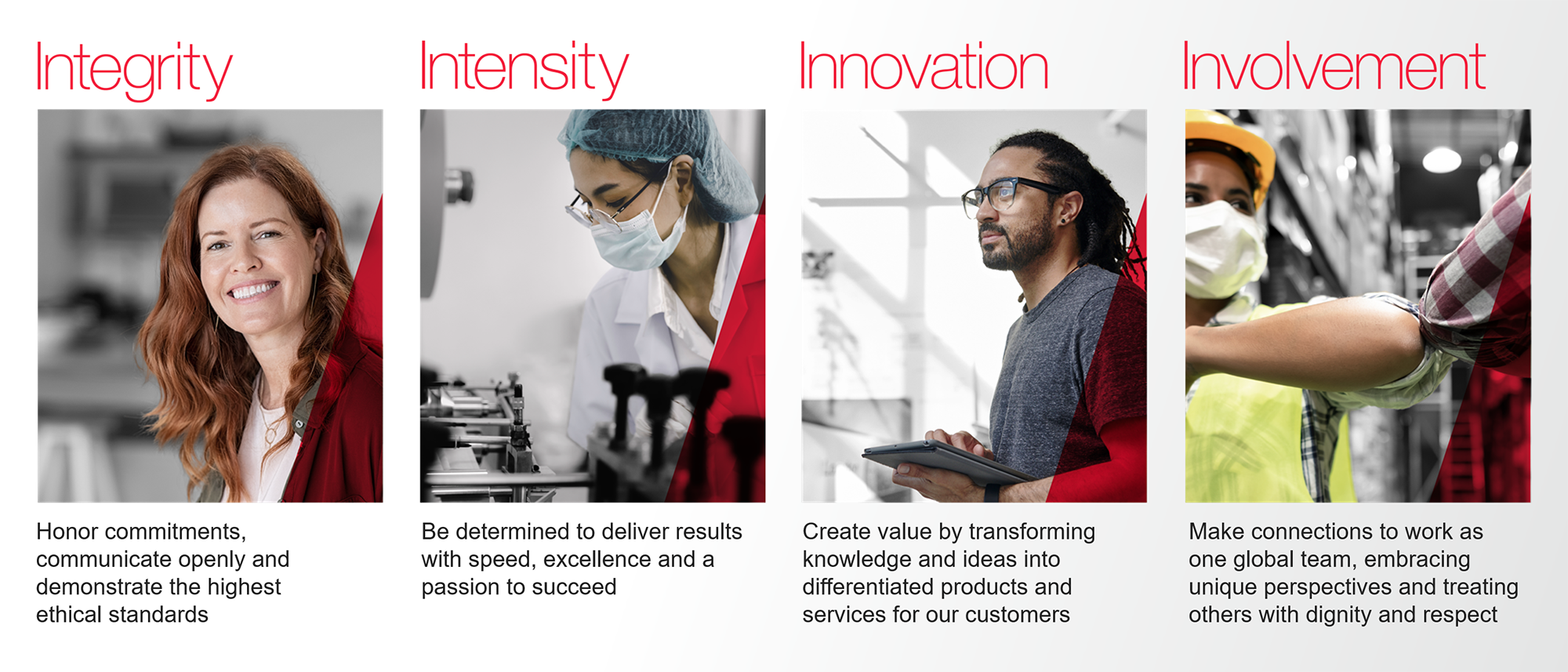 Integrity

Honor commitments, communicate openly and demonstrate the highest ethical standards

Intensity

Be determined to deliver results with speed, excellence and a passion to succeed

Innovation

Create value by transforming knowledge and ideas into differentiated products and services for our customers

Involvement

Make connections to work as one global team, embracing unique perspectives and treating others with dignity and respect